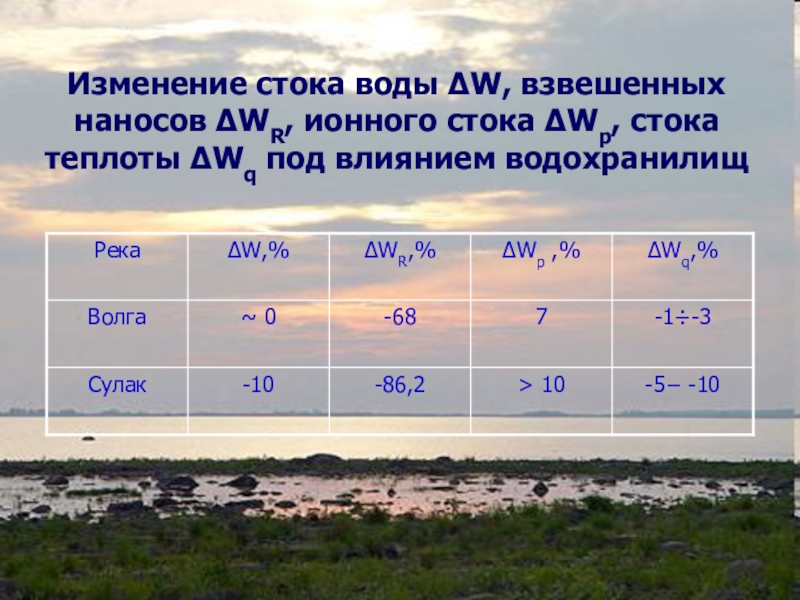 Изменение стока воды $\Delta W$, взвешенных наносов $\Delta W_R$, ионного стока $\Delta W_p$, стока теплоты $\Delta W_q$ под влиянием водохранилищ

| Река | $\Delta W$,% | $\Delta W_R$,% | $\Delta W_p$ ,% | $\Delta W_q$,% |
|---|---|---|---|---|
| Волга | ~ 0 | -68 | 7 | -1÷-3 |
| Сулак | -10 | -86,2 | > 10 | -5– -10 |